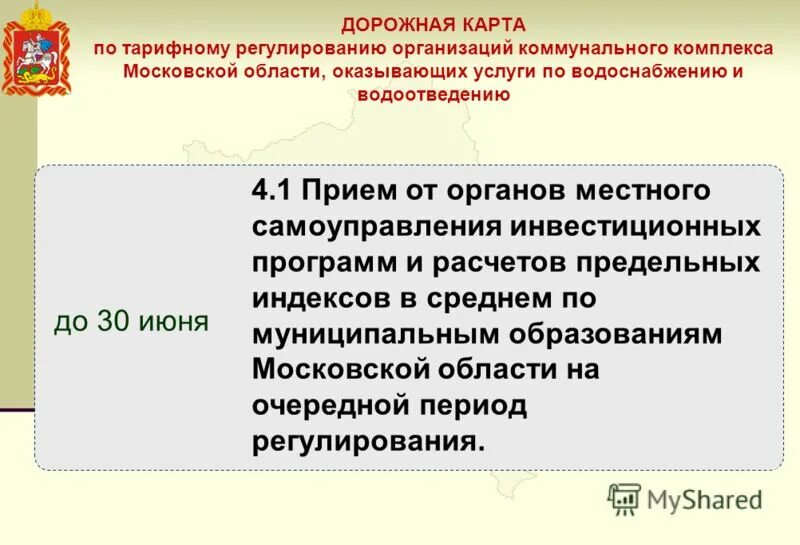 ДОРОЖНАЯ КАРТА
по тарифному регулированию организаций коммунального комплекса Московской области, оказывающих услуги по водоснабжению и водоотведению

до 30 июня

4.1 Прием от органов местного самоуправления инвестиционных программ и расчетов предельных индексов в среднем по муниципальным образованиям Московской области на очередной период регулирования.

MyShared